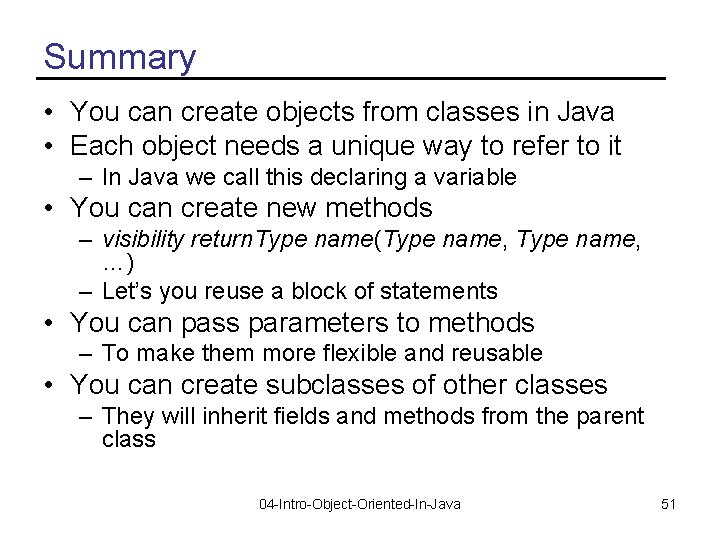 Summary

• You can create objects from classes in Java
• Each object needs a unique way to refer to it
  – In Java we call this declaring a variable
• You can create new methods
  – visibility returnType name(Type name, Type name, …)
  – Let's you reuse a block of statements
• You can pass parameters to methods
  – To make them more flexible and reusable
• You can create subclasses of other classes
  – They will inherit fields and methods from the parent class

04-Intro-Object-Oriented-In-Java

51